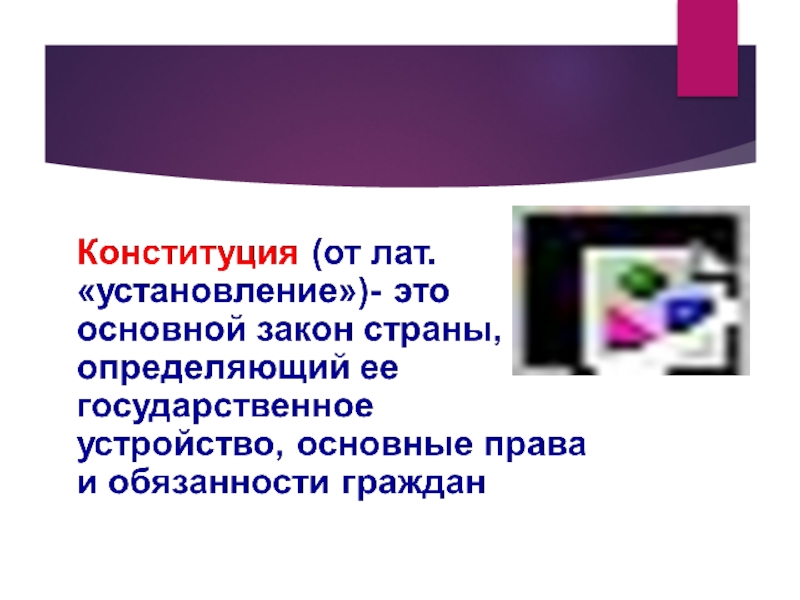 Конституция (от лат. «установление»)- это основной закон страны, определяющий ее государственное устройство, основные права и обязанности граждан